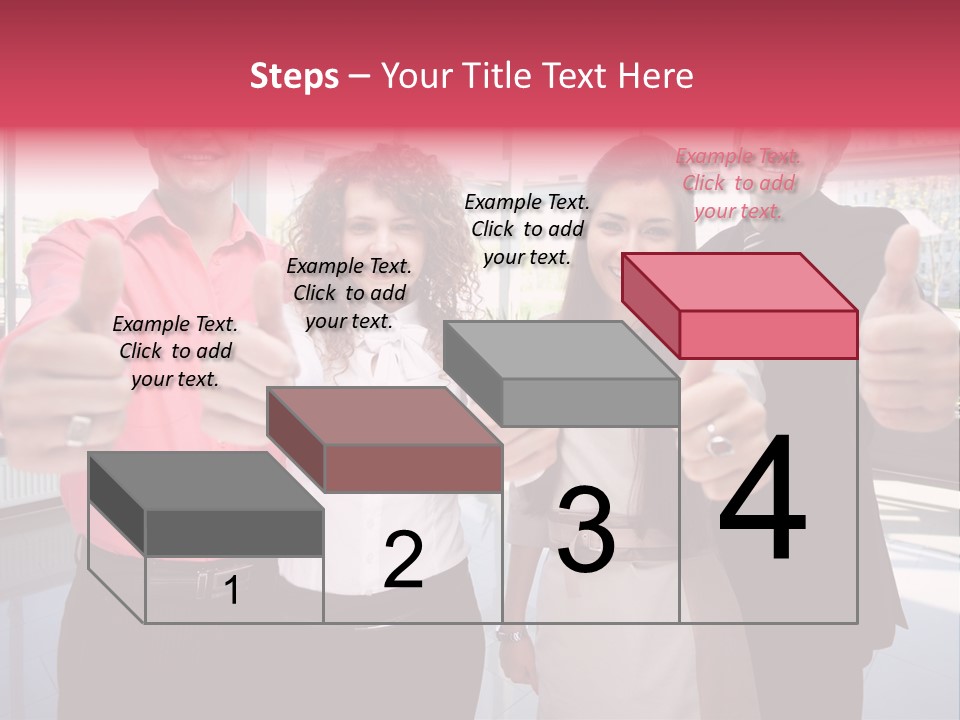 Steps – Your Title Text Here

Example Text. Click to add your text.

Example Text. Click to add your text.

Example Text. Click to add your text.

Example Text. Click to add your text.

1

2

3

4